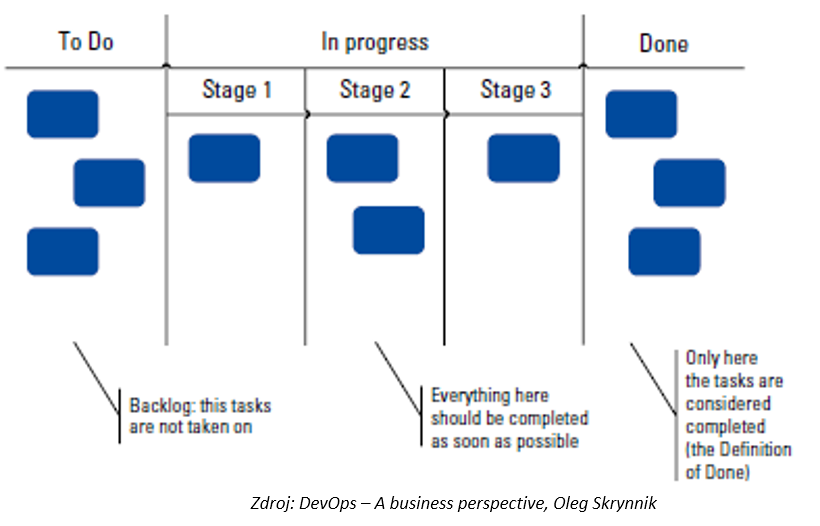 To Do

In progress

Done

Stage 1

Stage 2

Stage 3

Backlog: this tasks are not taken on

Everything here should be completed as soon as possible

Only here the tasks are considered completed (the Definition of Done)

Zdroj: DevOps – A business perspective, Oleg Skrynnik